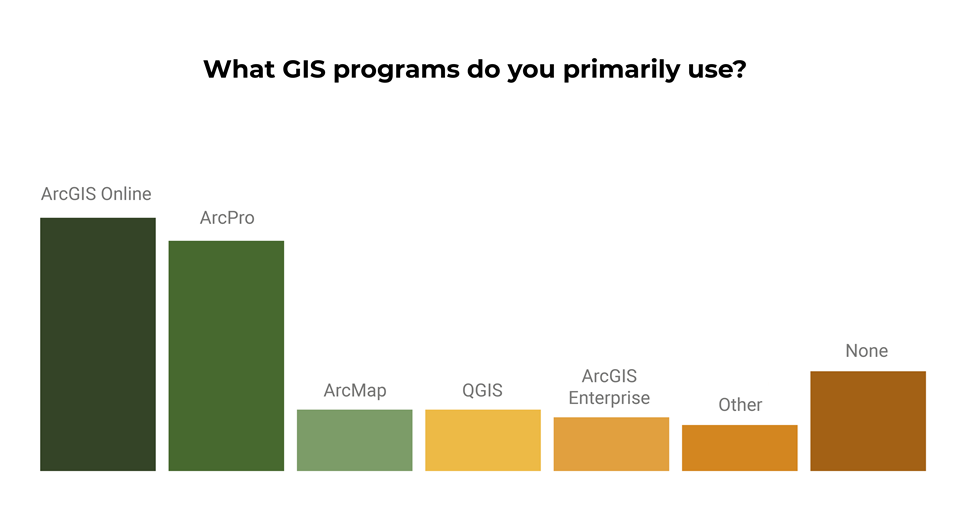 What GIS programs do you primarily use?

ArcGIS Online

ArcPro

ArcMap

QGIS

ArcGIS Enterprise

Other

None